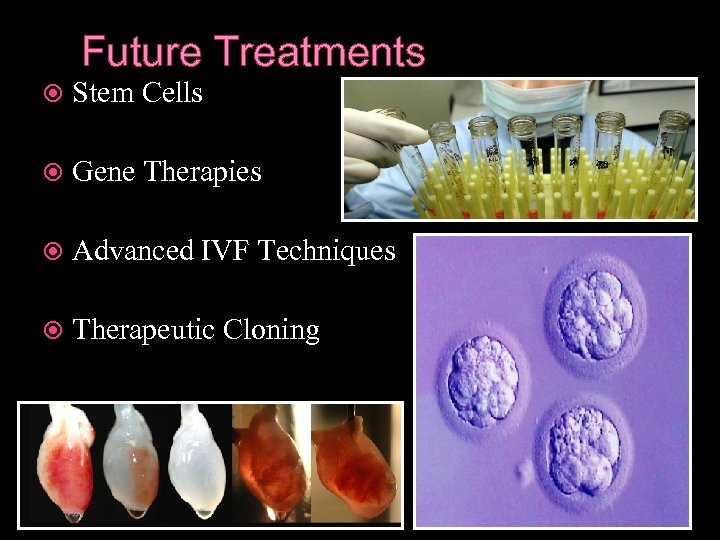 Future Treatments

Stem Cells

Gene Therapies

Advanced IVF Techniques

Therapeutic Cloning